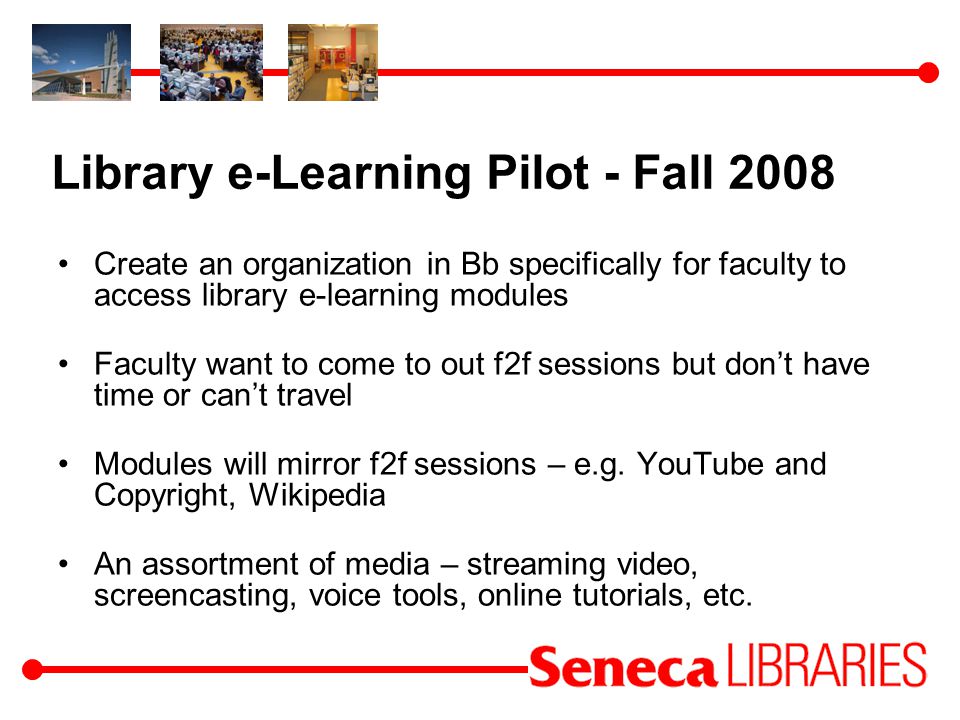 Library e-Learning Pilot - Fall 2008

• Create an organization in Bb specifically for faculty to access library e-learning modules

• Faculty want to come to out f2f sessions but don't have time or can't travel

• Modules will mirror f2f sessions – e.g. YouTube and Copyright, Wikipedia

• An assortment of media – streaming video, screencasting, voice tools, online tutorials, etc.

Seneca LIBRARIES